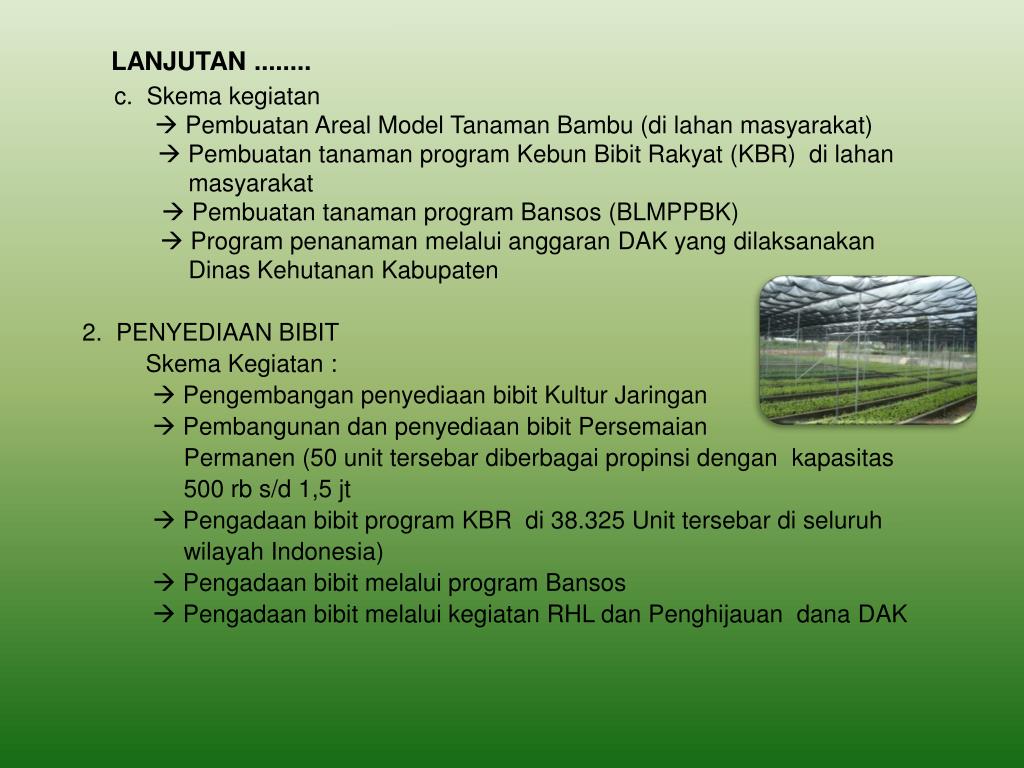 LANJUTAN ........

c. Skema kegiatan

→ Pembuatan Areal Model Tanaman Bambu (di lahan masyarakat)

→ Pembuatan tanaman program Kebun Bibit Rakyat (KBR) di lahan masyarakat

→ Pembuatan tanaman program Bansos (BLMPPBK)

→ Program penanaman melalui anggaran DAK yang dilaksanakan Dinas Kehutanan Kabupaten

2. PENYEDIAAN BIBIT

Skema Kegiatan :

→ Pengembangan penyediaan bibit Kultur Jaringan

→ Pembangunan dan penyediaan bibit Persemaian Permanen (50 unit tersebar diberbagai propinsi dengan kapasitas 500 rb s/d 1,5 jt

→ Pengadaan bibit program KBR di 38.325 Unit tersebar di seluruh wilayah Indonesia)

→ Pengadaan bibit melalui program Bansos

→ Pengadaan bibit melalui kegiatan RHL dan Penghijauan dana DAK